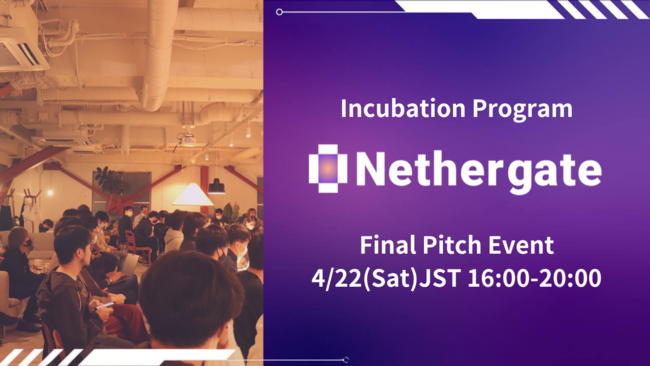 Incubation Program

Nethergate

Final Pitch Event
4/22(Sat)JST 16:00-20:00